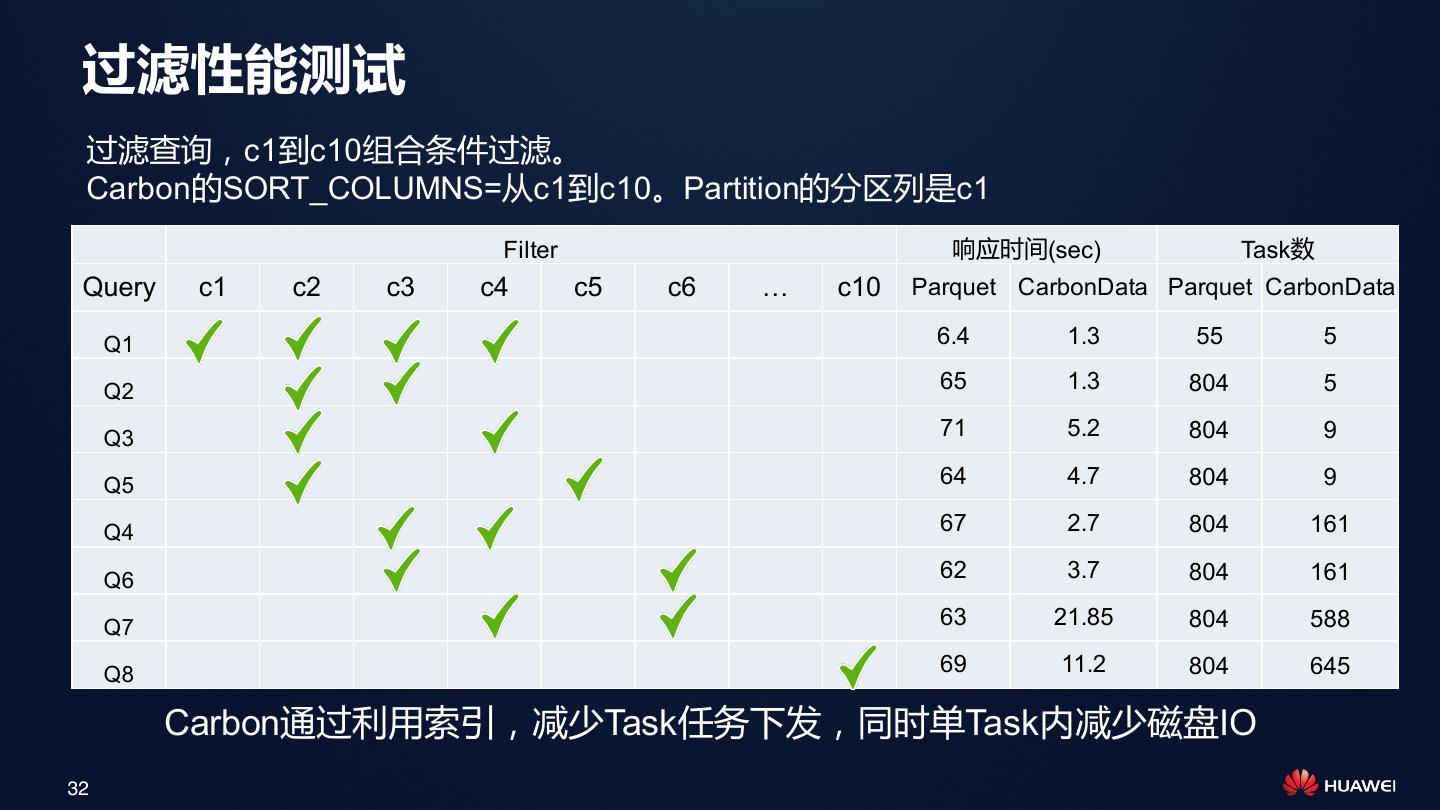 过滤性能测试

过滤查询，c1到c10组合条件过滤。
Carbon的SORT_COLUMNS=从c1到c10。Partition的分区列是c1

| | Filter | | | | | | | | 响应时间(sec) | | Task数 | |
|---|---|---|---|---|---|---|---|---|---|---|---|---|
| Query | c1 | c2 | c3 | c4 | c5 | c6 | … | c10 | Parquet | CarbonData | Parquet | CarbonData |
| Q1 | ✓ | ✓ | ✓ | ✓ | | | | | 6.4 | 1.3 | 55 | 5 |
| Q2 | | ✓ | ✓ | | | | | | 65 | 1.3 | 804 | 5 |
| Q3 | | ✓ | | ✓ | | | | | 71 | 5.2 | 804 | 9 |
| Q5 | | ✓ | | | ✓ | | | | 64 | 4.7 | 804 | 9 |
| Q4 | | | ✓ | ✓ | | | | | 67 | 2.7 | 804 | 161 |
| Q6 | | | ✓ | | | ✓ | | | 62 | 3.7 | 804 | 161 |
| Q7 | | | | ✓ | | ✓ | | | 63 | 21.85 | 804 | 588 |
| Q8 | | | | | | | | ✓ | 69 | 11.2 | 804 | 645 |

Carbon通过利用索引，减少Task任务下发，同时单Task内减少磁盘IO

32

HUAWEI